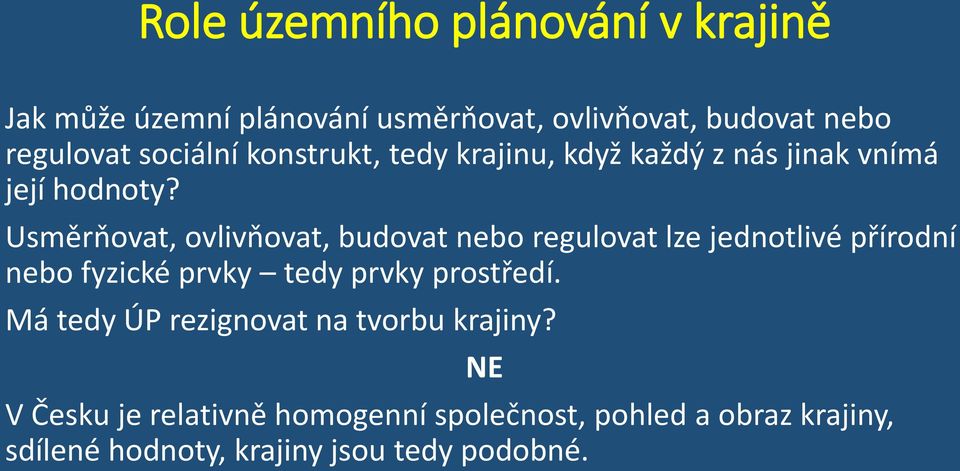 Role územního plánování v krajině

Jak může územní plánování usměrňovat, ovlivňovat, budovat nebo regulovat sociální konstrukt, tedy krajinu, když každý z nás jinak vnímá její hodnoty?

Usměrňovat, ovlivňovat, budovat nebo regulovat lze jednotlivé přírodní nebo fyzické prvky – tedy prvky prostředí.

Má tedy ÚP rezignovat na tvorbu krajiny?

NE

V Česku je relativně homogenní společnost, pohled a obraz krajiny, sdílené hodnoty, krajiny jsou tedy podobné.